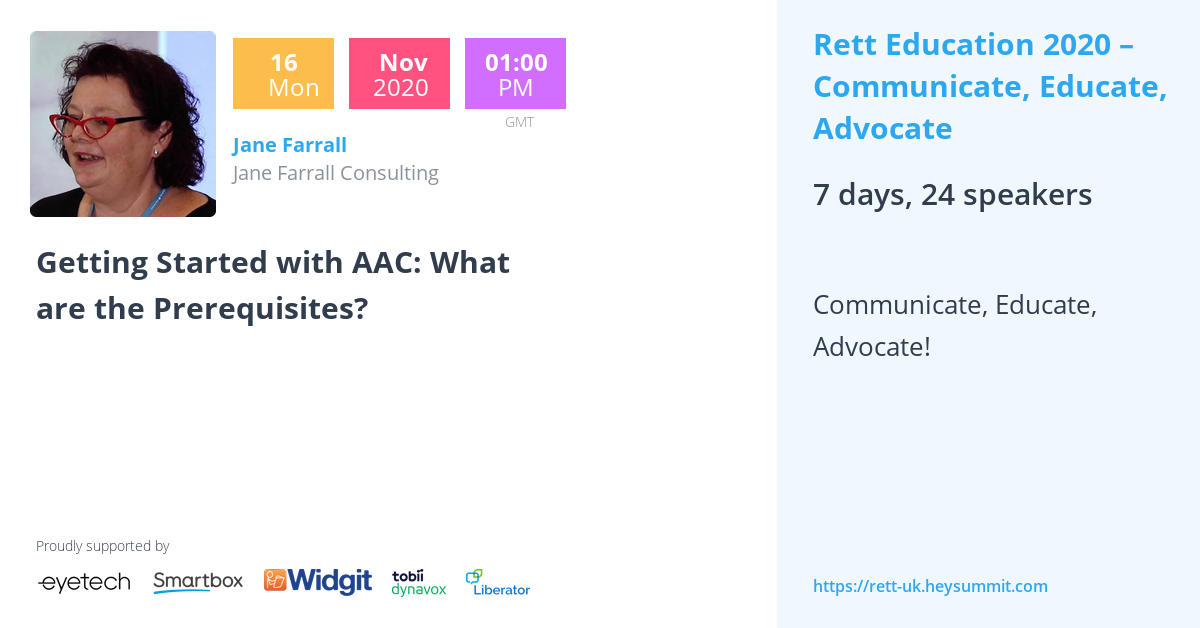 16
Mon

Nov
2020

01:00
PM

GMT

Jane Farrall
Jane Farrall Consulting

Getting Started with AAC: What are the Prerequisites?

Proudly supported by

eyetech Smartbox Widgit tobii dynavox Liberator

Rett Education 2020 – Communicate, Educate, Advocate

7 days, 24 speakers

Communicate, Educate, Advocate!

https://rett-uk.heysummit.com